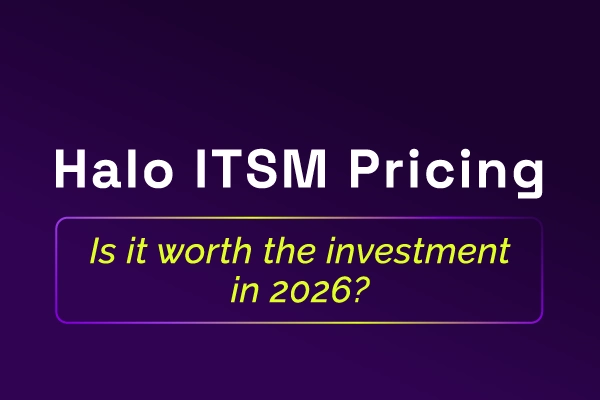 Halo ITSM Pricing

Is it worth the investment in 2026?